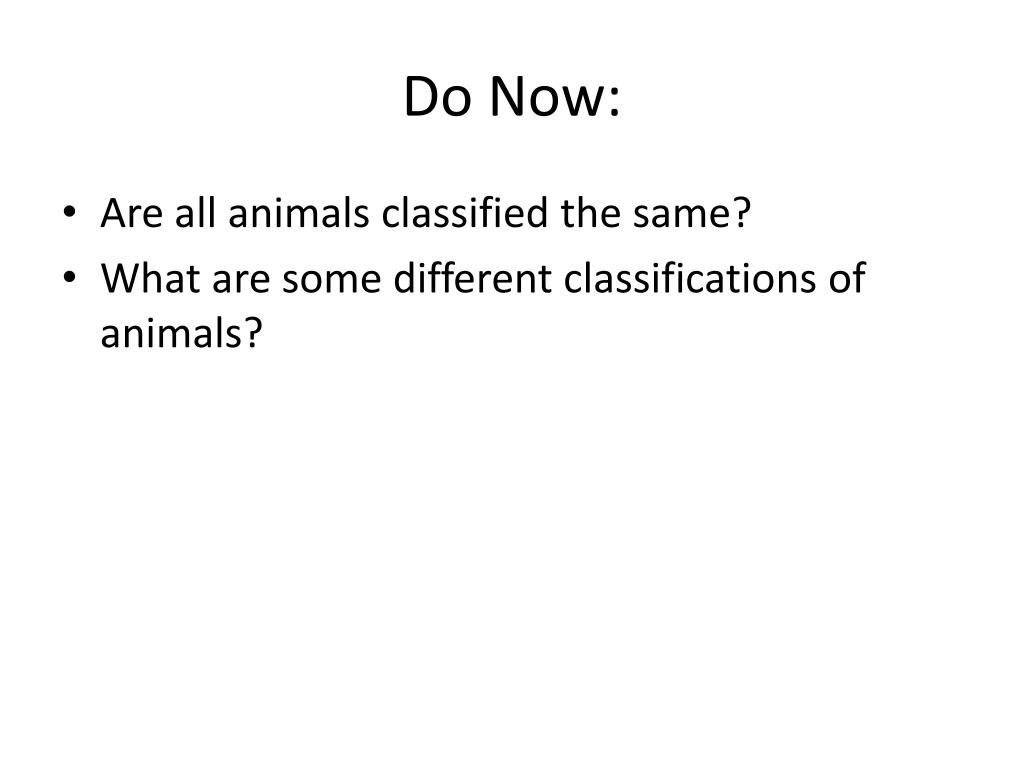 Do Now:

• Are all animals classified the same?
• What are some different classifications of animals?